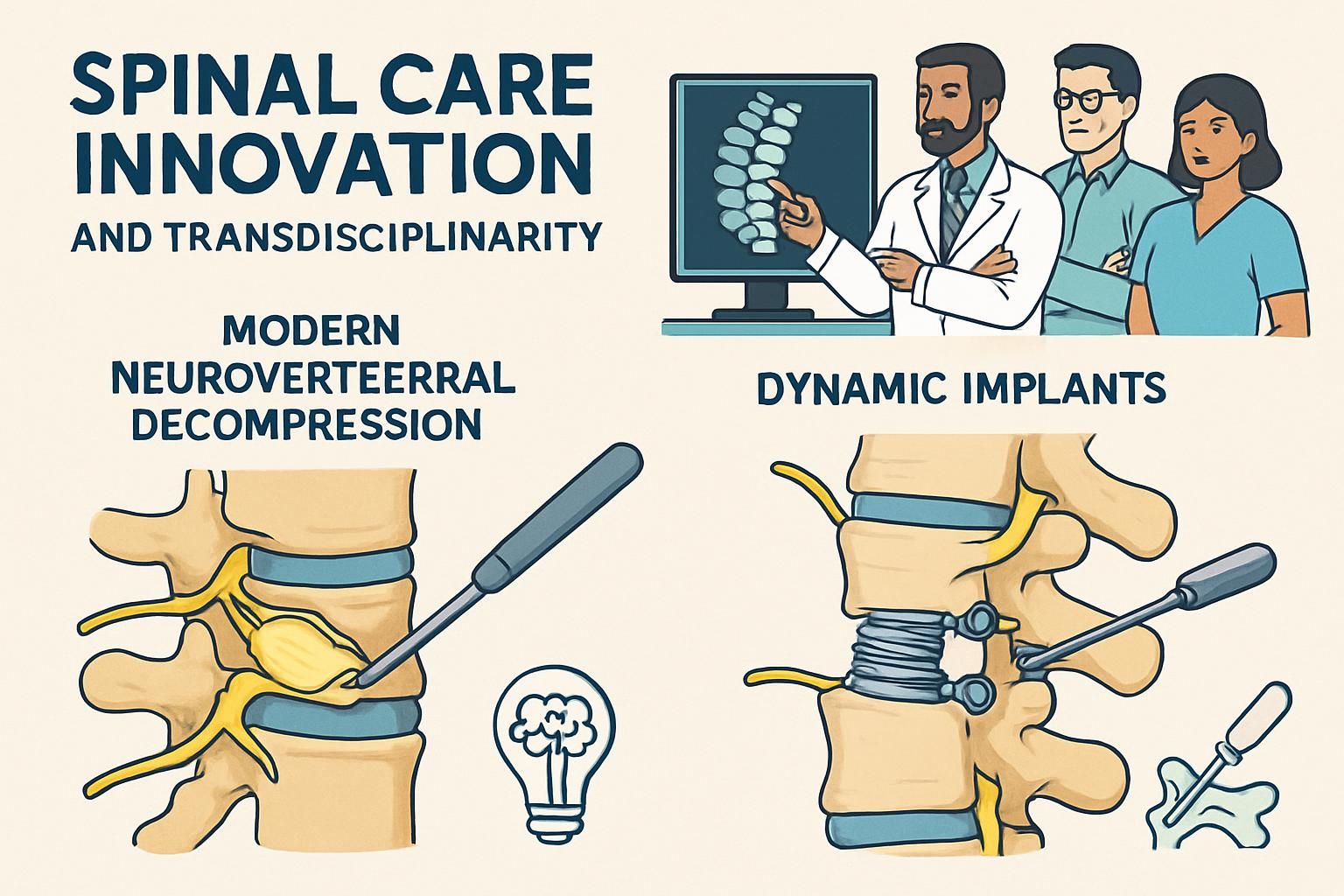 SPINAL CARE INNOVATION

AND TRANSDISCIPLINARITY

MODERN NEUROVERTEERRAL DECOMPRESSION

DYNAMIC IMPLANTS